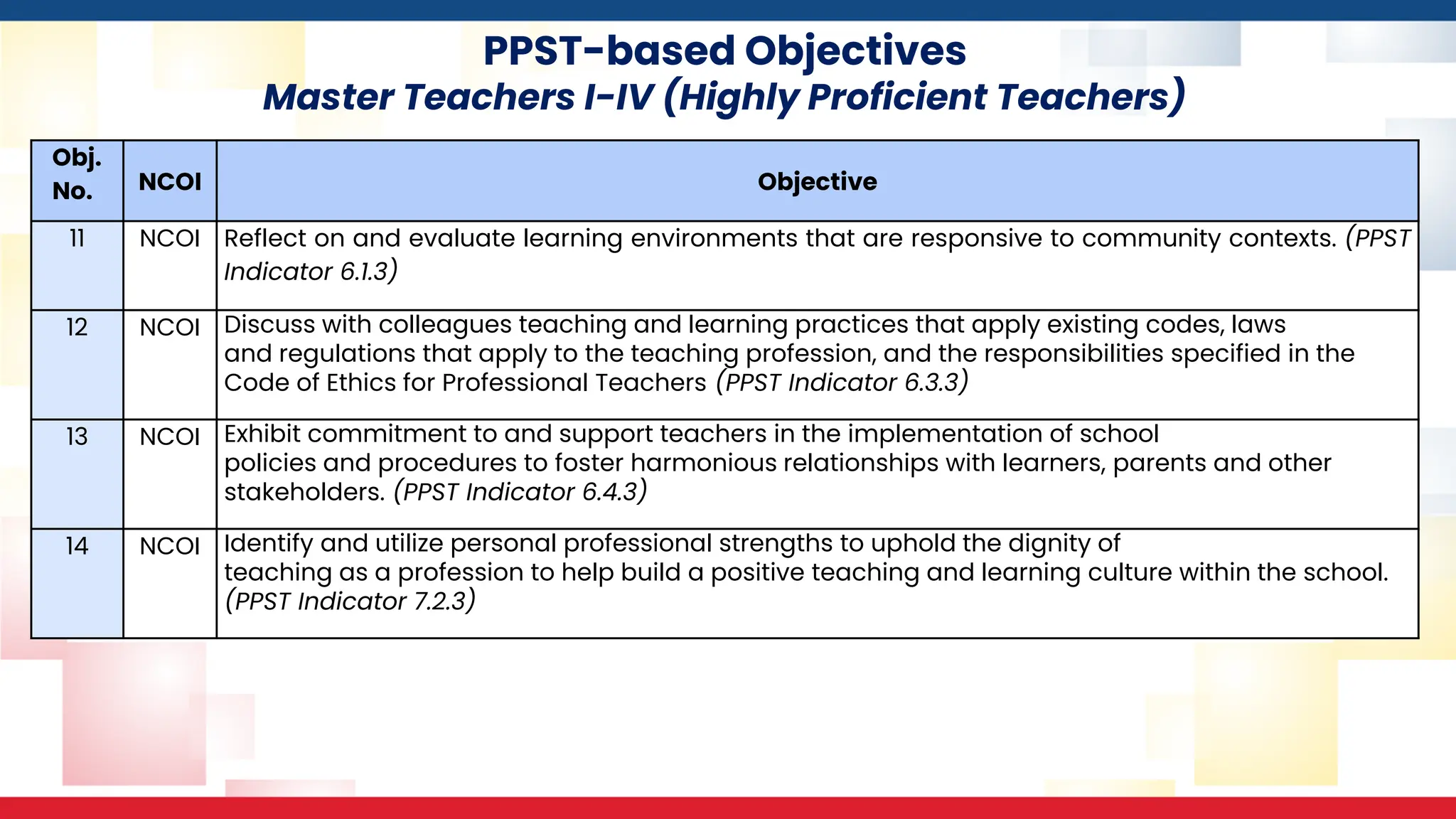 PPST-based Objectives
Master Teachers I-IV (Highly Proficient Teachers)

| Obj. No. | NCOI | Objective |
|---|---|---|
| 11 | NCOI | Reflect on and evaluate learning environments that are responsive to community contexts. (PPST Indicator 6.1.3) |
| 12 | NCOI | Discuss with colleagues teaching and learning practices that apply existing codes, laws and regulations that apply to the teaching profession, and the responsibilities specified in the Code of Ethics for Professional Teachers (PPST Indicator 6.3.3) |
| 13 | NCOI | Exhibit commitment to and support teachers in the implementation of school policies and procedures to foster harmonious relationships with learners, parents and other stakeholders. (PPST Indicator 6.4.3) |
| 14 | NCOI | Identify and utilize personal professional strengths to uphold the dignity of teaching as a profession to help build a positive teaching and learning culture within the school. (PPST Indicator 7.2.3) |